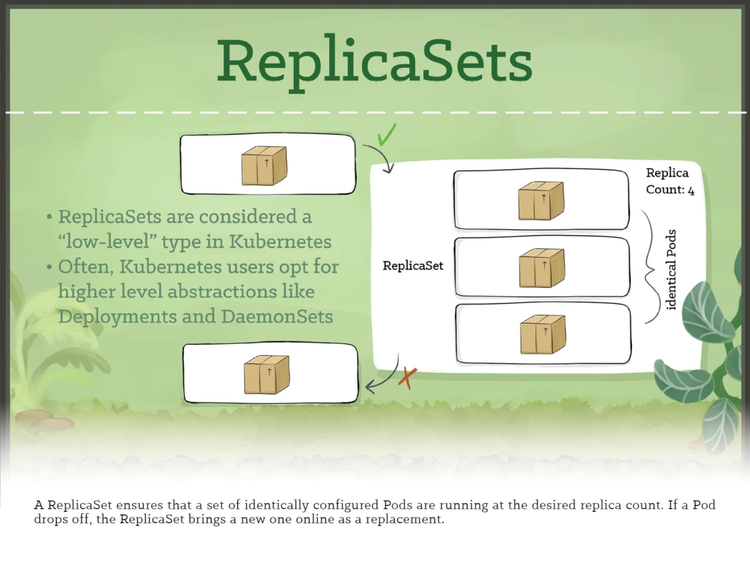 ReplicaSets

• ReplicaSets are considered a "low-level" type in Kubernetes
• Often, Kubernetes users opt for higher level abstractions like Deployments and DaemonSets

ReplicaSet

Replica Count: 4

identical Pods

A ReplicaSet ensures that a set of identically configured Pods are running at the desired replica count. If a Pod drops off, the ReplicaSet brings a new one online as a replacement.